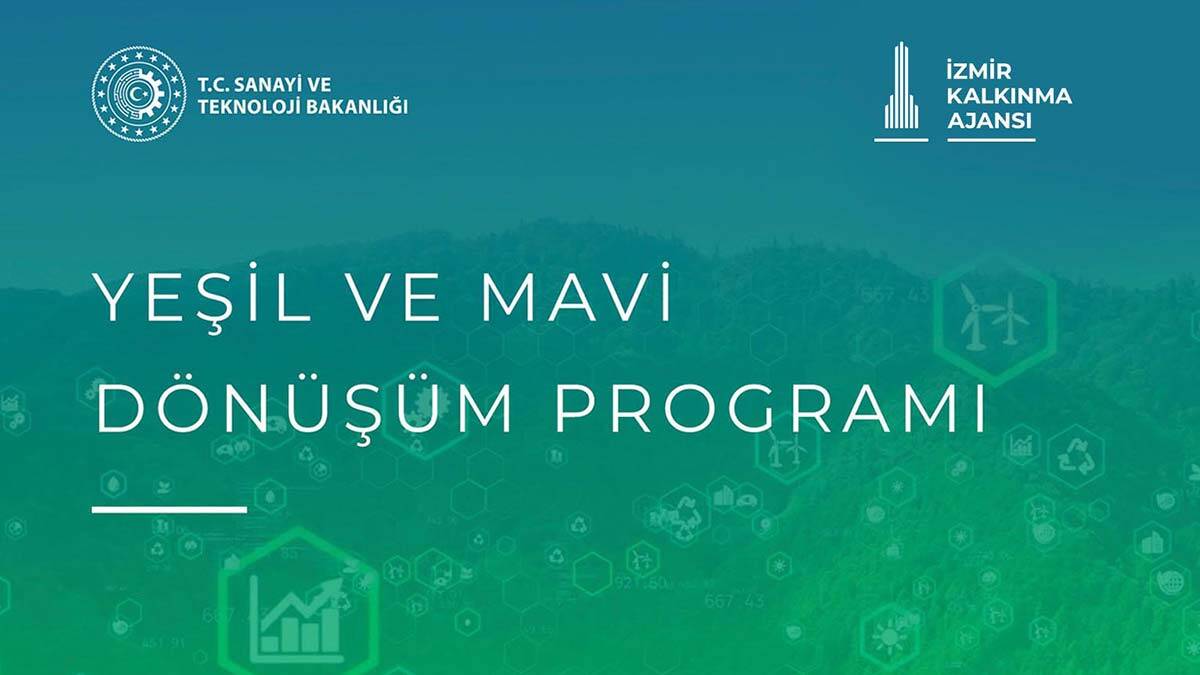 T.C. SANAYİ VE TEKNOLOJİ BAKANLIĞI

İZMİR KALKINMA AJANSI

YEŞİL VE MAVİ DÖNÜŞÜM PROGRAMI